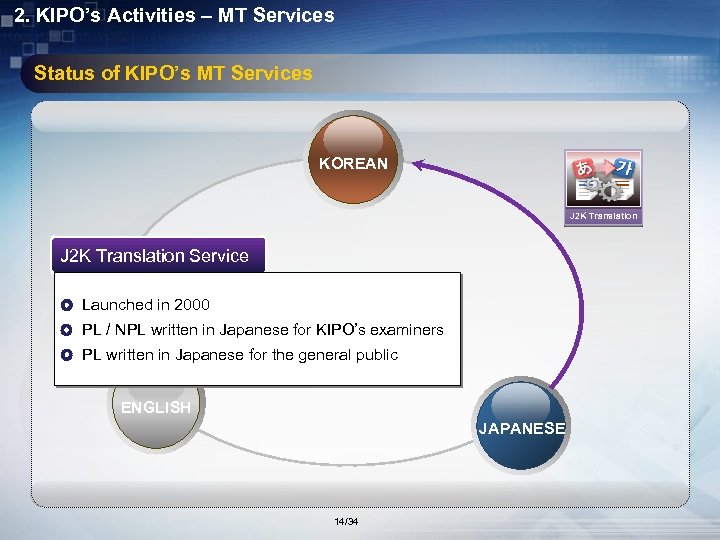 2. KIPO's Activities – MT Services

Status of KIPO's MT Services

KOREAN

あ 가

J2K Translation

J2K Translation Service

Launched in 2000

PL / NPL written in Japanese for KIPO's examiners

PL written in Japanese for the general public

ENGLISH

JAPANESE

14/34